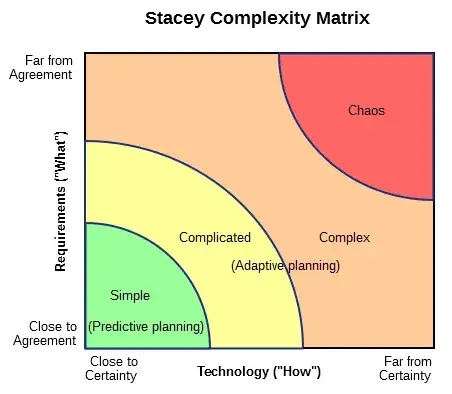 Stacey Complexity Matrix

Far from Agreement

Requirements ("What")

Close to Agreement

Chaos

Complicated

Complex

(Adaptive planning)

Simple

(Predictive planning)

Close to Certainty

Technology ("How")

Far from Certainty